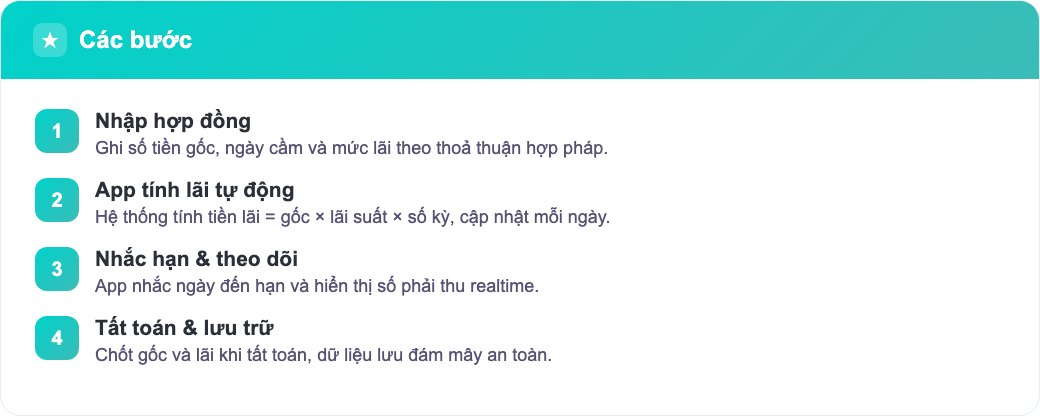 ★ Các bước

1
Nhập hợp đồng
Ghi số tiền gốc, ngày cầm và mức lãi theo thoả thuận hợp pháp.

2
App tính lãi tự động
Hệ thống tính tiền lãi = gốc × lãi suất × số kỳ, cập nhật mỗi ngày.

3
Nhắc hạn & theo dõi
App nhắc ngày đến hạn và hiển thị số phải thu realtime.

4
Tất toán & lưu trữ
Chốt gốc và lãi khi tất toán, dữ liệu lưu đám mây an toàn.